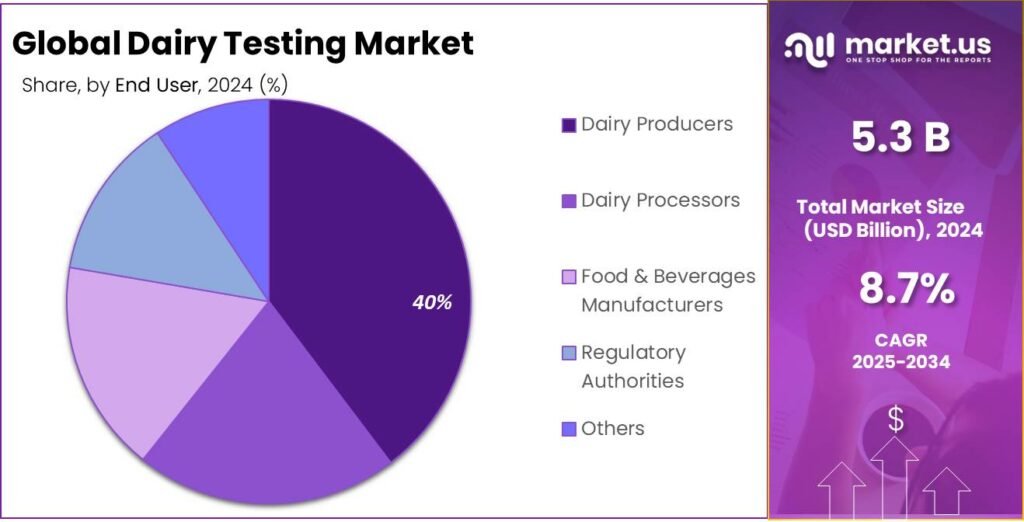 Global Dairy Testing Market

Share, by End User, 2024 (%)

40%

Dairy Producers

Dairy Processors

Food & Beverages Manufacturers

Regulatory Authorities

Others

market.us
ONE STOP SHOP FOR THE REPORTS

5.3 B

Total Market Size (USD Billion), 2024

8.7%

CAGR 2025-2034

$